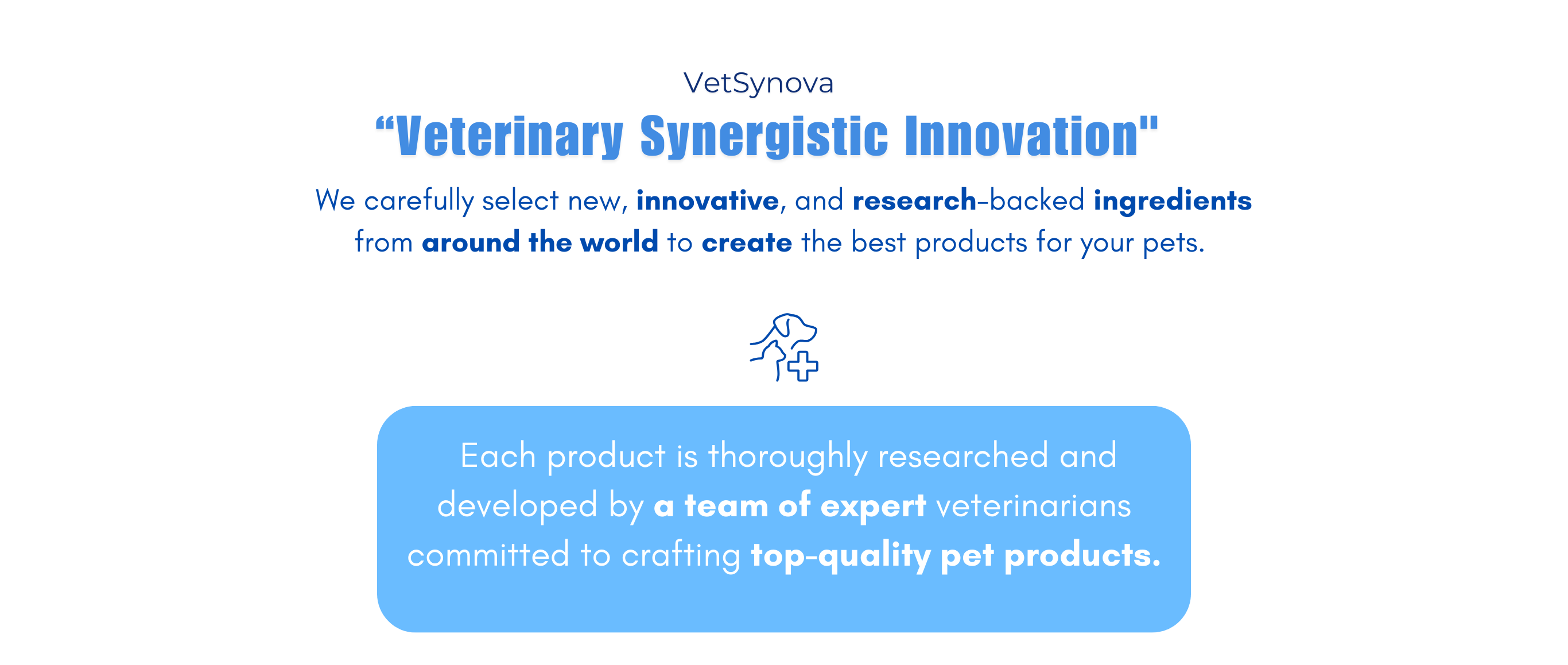 VetSynova

“Veterinary Synergistic Innovation"

We carefully select new, innovative, and research-backed ingredients from around the world to create the best products for your pets.

Each product is thoroughly researched and developed by a team of expert veterinarians committed to crafting top-quality pet products.